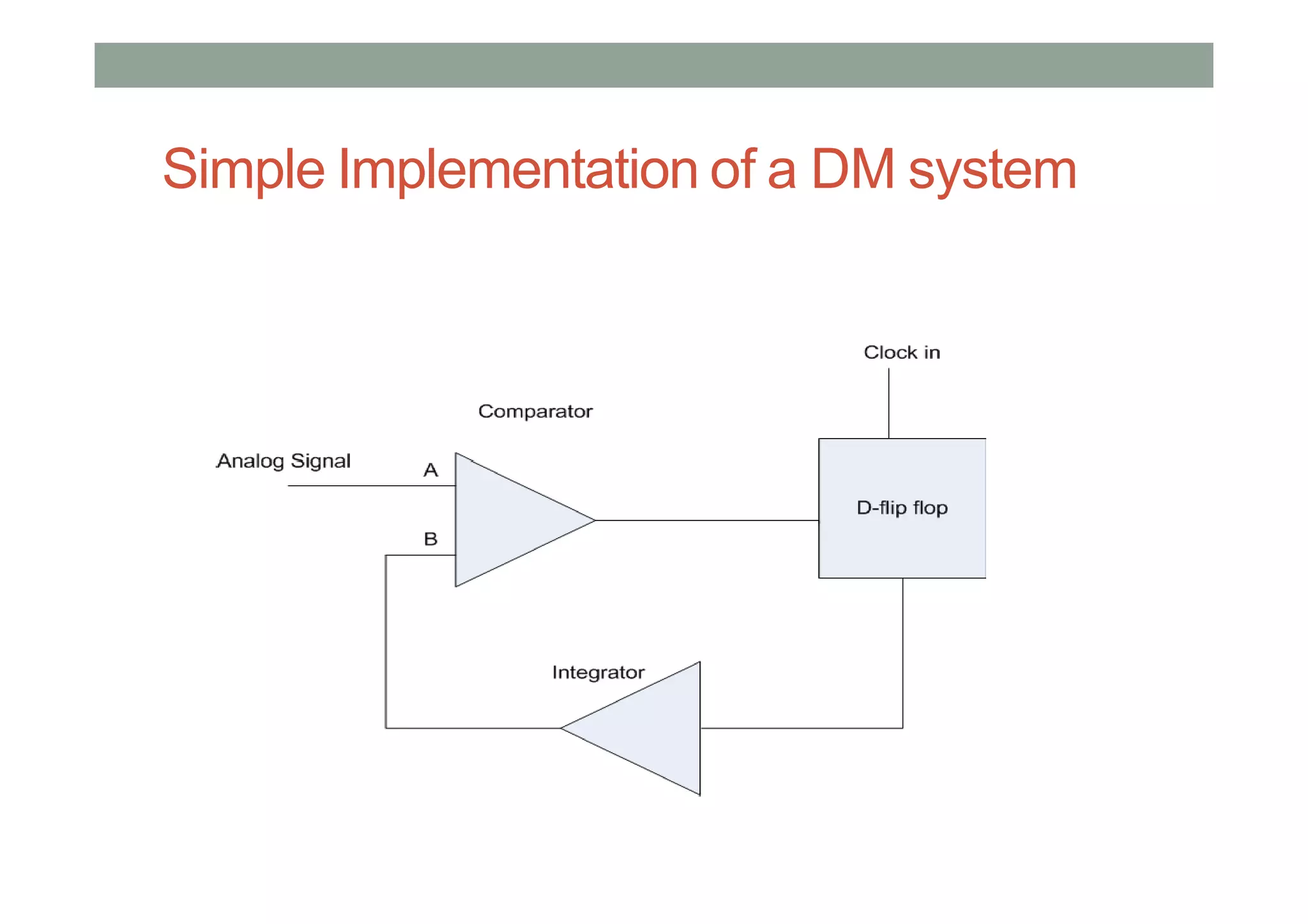 Simple Implementation of a DM system

Clock in

Comparator

Analog Signal

A

B

D-flip flop

Integrator